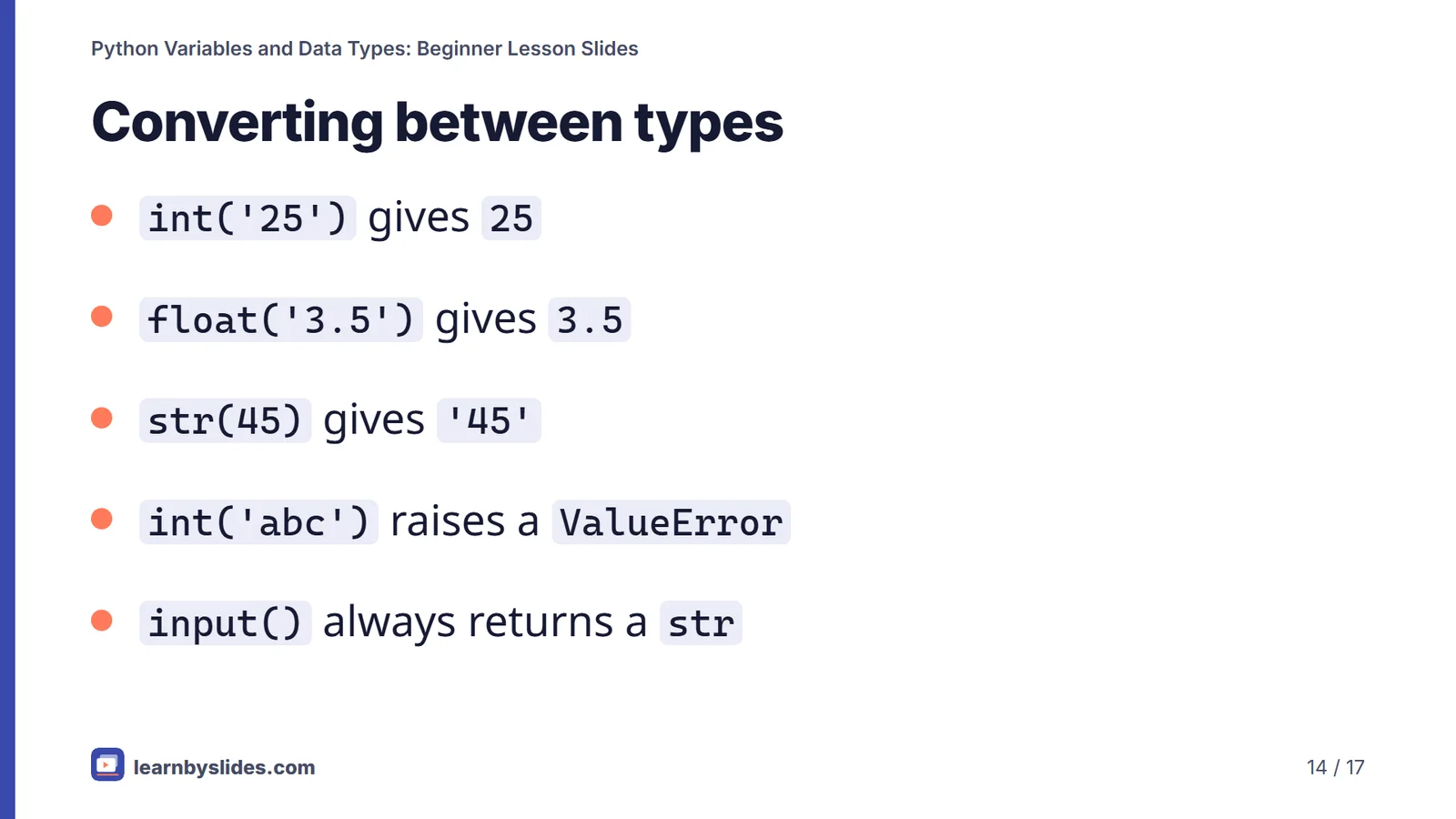 Python Variables and Data Types: Beginner Lesson Slides

Converting between types

- int('25') gives 25
- float('3.5') gives 3.5
- str(45) gives '45'
- int('abc') raises a ValueError
- input() always returns a str

learnbyslides.com

14 / 17